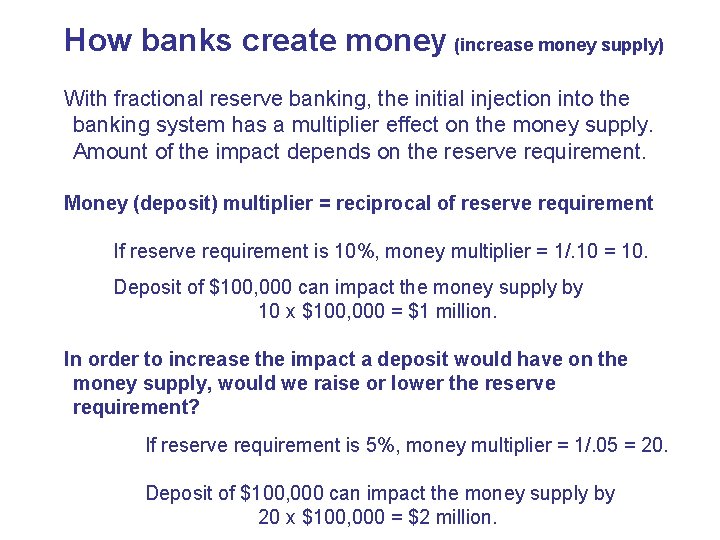 How banks create money (increase money supply)

With fractional reserve banking, the initial injection into the banking system has a multiplier effect on the money supply. Amount of the impact depends on the reserve requirement.

Money (deposit) multiplier = reciprocal of reserve requirement

If reserve requirement is 10%, money multiplier = 1/.10 = 10.

Deposit of \$100,000 can impact the money supply by 10 x \$100,000 = \$1 million.

In order to increase the impact a deposit would have on the money supply, would we raise or lower the reserve requirement?

If reserve requirement is 5%, money multiplier = 1/.05 = 20.

Deposit of \$100,000 can impact the money supply by 20 x \$100,000 = \$2 million.